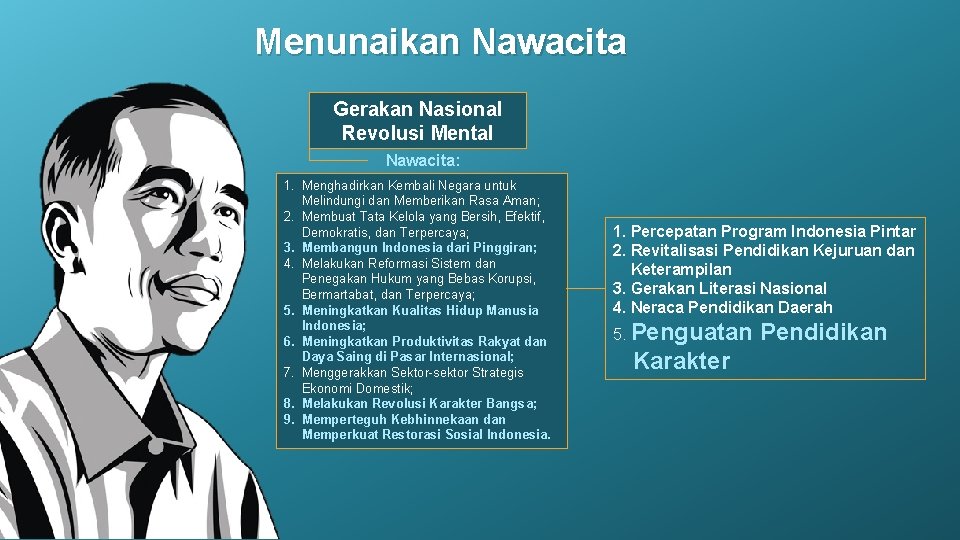 Menunaikan Nawacita

Gerakan Nasional Revolusi Mental

Nawacita:

1. Menghadirkan Kembali Negara untuk Melindungi dan Memberikan Rasa Aman;
2. Membuat Tata Kelola yang Bersih, Efektif, Demokratis, dan Terpercaya;
3. Membangun Indonesia dari Pinggiran;
4. Melakukan Reformasi Sistem dan Penegakan Hukum yang Bebas Korupsi, Bermartabat, dan Terpercaya;
5. Meningkatkan Kualitas Hidup Manusia Indonesia;
6. Meningkatkan Produktivitas Rakyat dan Daya Saing di Pasar Internasional;
7. Menggerakkan Sektor-sektor Strategis Ekonomi Domestik;
8. Melakukan Revolusi Karakter Bangsa;
9. Memperteguh Kebhinnekaan dan Memperkuat Restorasi Sosial Indonesia.

1. Percepatan Program Indonesia Pintar
2. Revitalisasi Pendidikan Kejuruan dan Keterampilan
3. Gerakan Literasi Nasional
4. Neraca Pendidikan Daerah
5. Penguatan Pendidikan Karakter